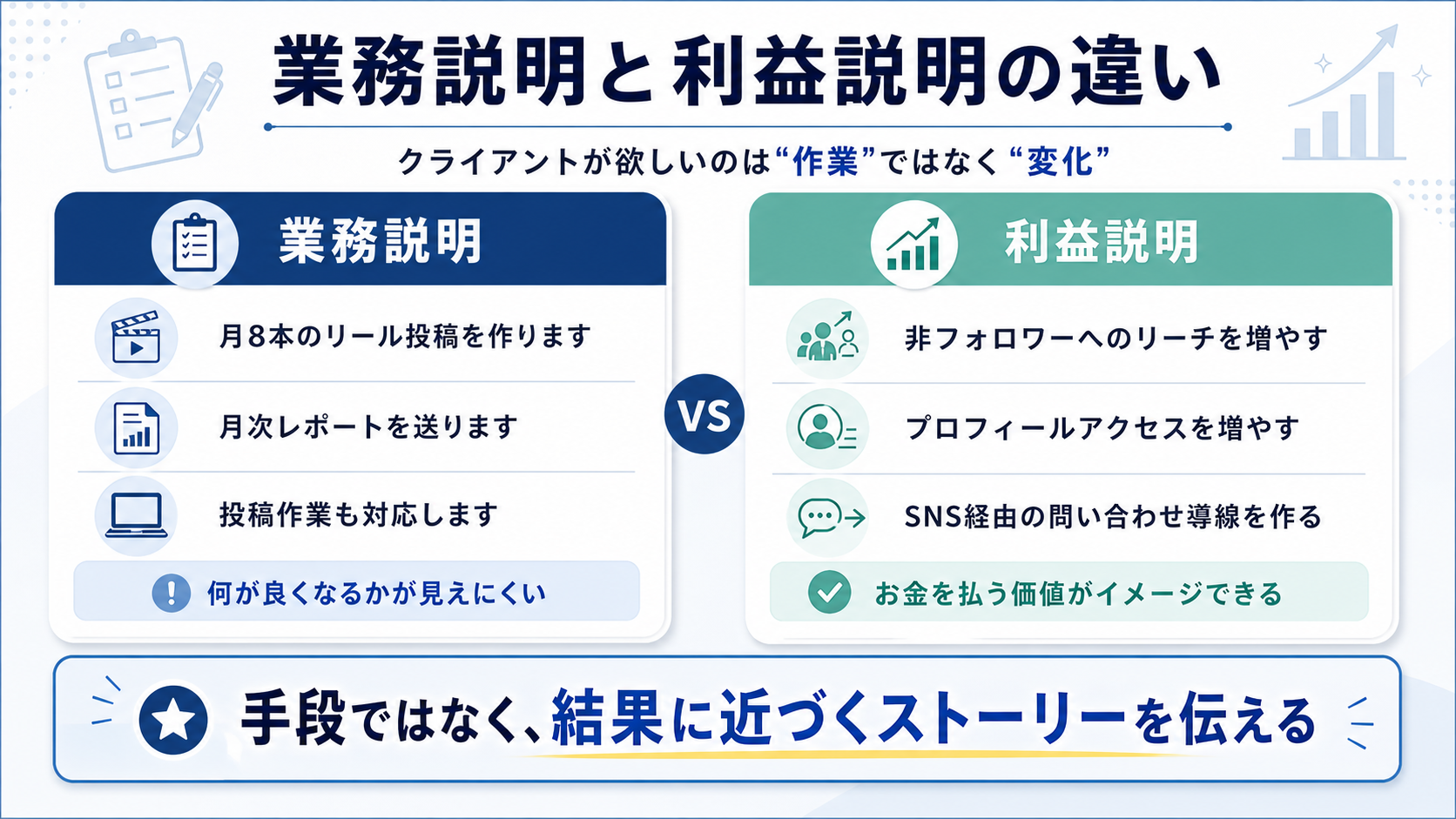 業務説明と利益説明の違い

クライアントが欲しいのは“作業”ではなく“変化”

業務説明

月8本のリール投稿を作ります

月次レポートを送ります

投稿作業も対応します

何が良くなるかが見えにくい

VS

利益説明

非フォロワーへのリーチを増やす

プロフィールアクセスを増やす

SNS経由の問い合わせ導線を作る

お金を払う価値がイメージできる

手段ではなく、結果に近づくストーリーを伝える